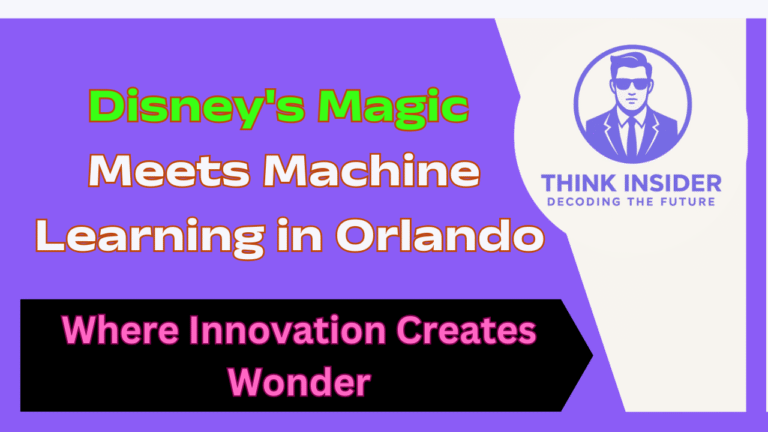 Disney's Magic Meets Machine Learning in Orlando

Where Innovation Creates Wonder

THINK INSIDER
DECODING THE FUTURE